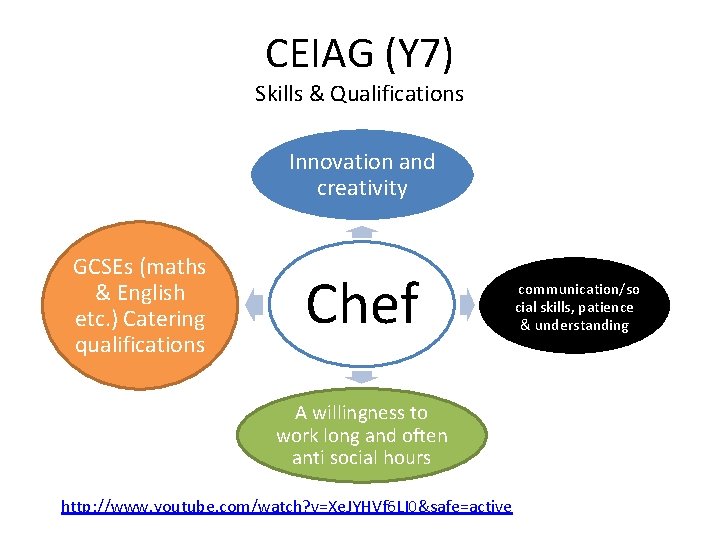 CEIAG (Y7)
Skills & Qualifications

Innovation and creativity

GCSEs (maths & English etc.) Catering qualifications

Chef

communication/social skills, patience & understanding

A willingness to work long and often anti social hours

http://www.youtube.com/watch?v=XeJYHVf6LI0&safe=active